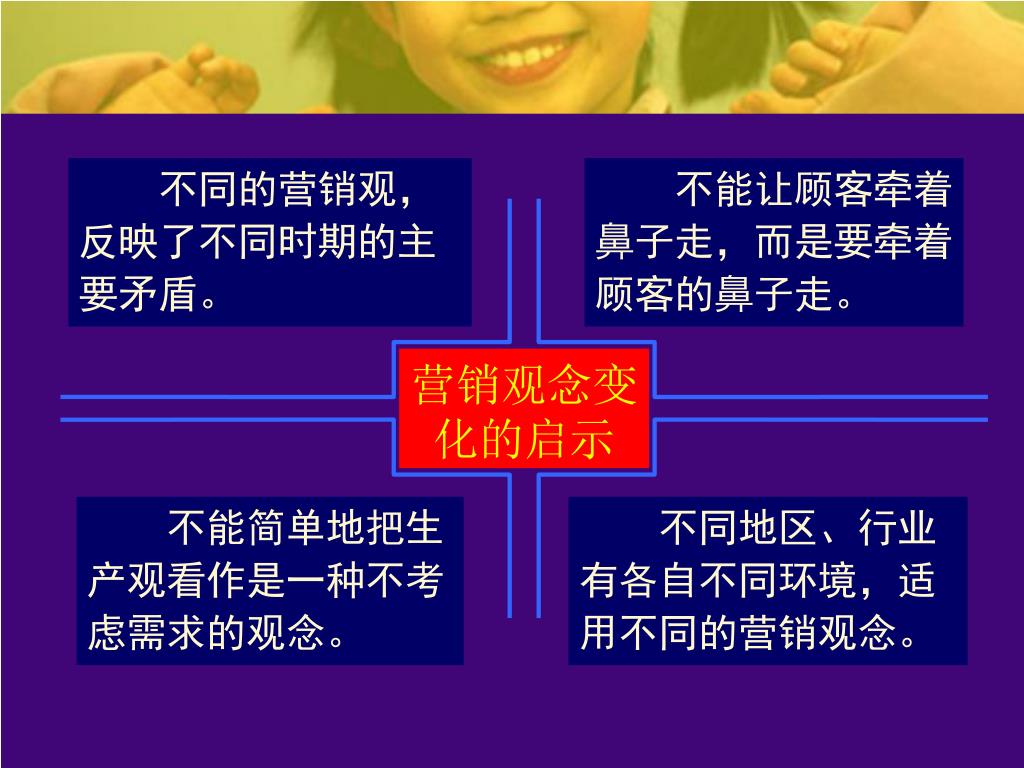 不同的营销观，反映了不同时期的主要矛盾。

不能让顾客牵着鼻子走，而是要牵着顾客的鼻子走。

营销观念变化的启示

不能简单地把生产观看作是一种不考虑需求的观念。

不同地区、行业有各自不同环境，适用不同的营销观念。